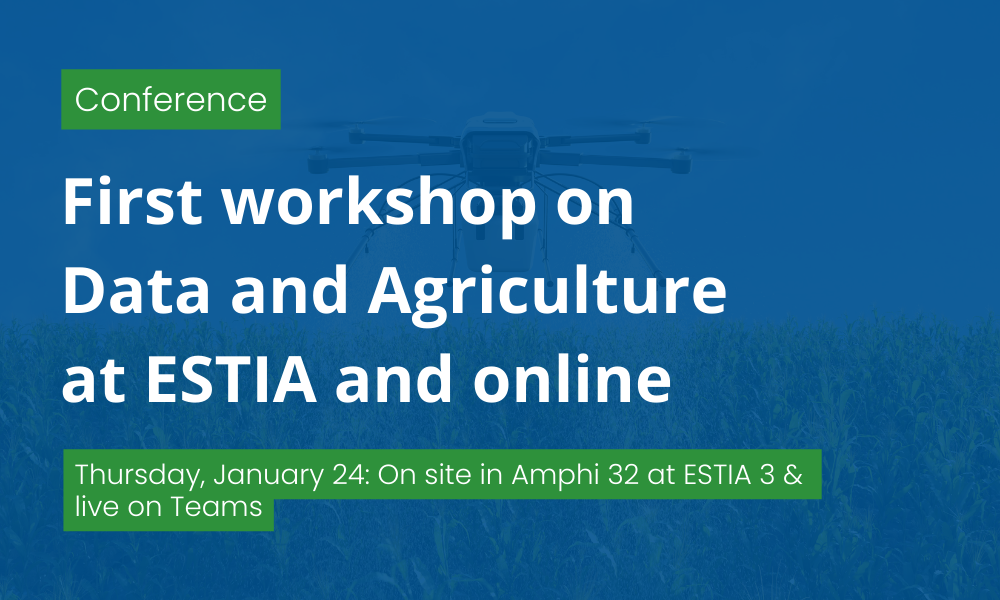 Conference

First workshop on Data and Agriculture at ESTIA and online

Thursday, January 24: On site in Amphi 32 at ESTIA 3 & live on Teams